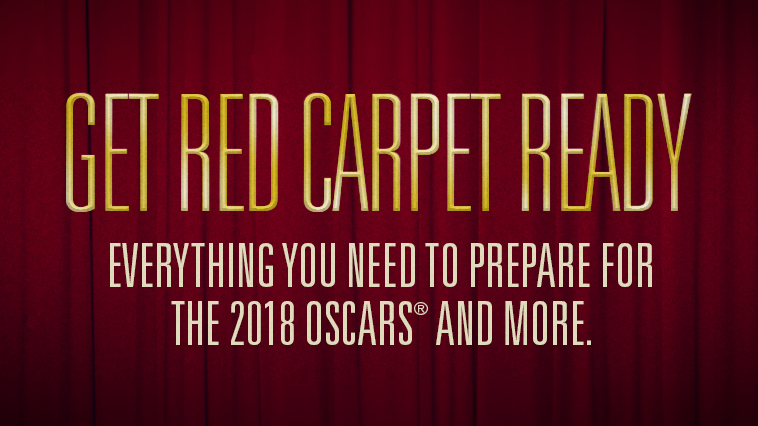 GET RED CARPET READY

EVERYTHING YOU NEED TO PREPARE FOR THE 2018 OSCARS® AND MORE.